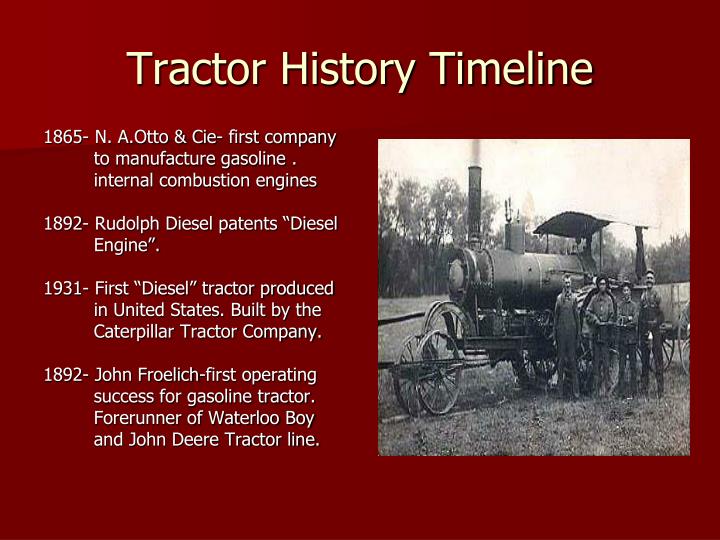 Tractor History Timeline

1865- N. A.Otto & Cie- first company to manufacture gasoline . internal combustion engines

1892- Rudolph Diesel patents “Diesel Engine”.

1931- First “Diesel” tractor produced in United States. Built by the Caterpillar Tractor Company.

1892- John Froelich-first operating success for gasoline tractor. Forerunner of Waterloo Boy and John Deere Tractor line.